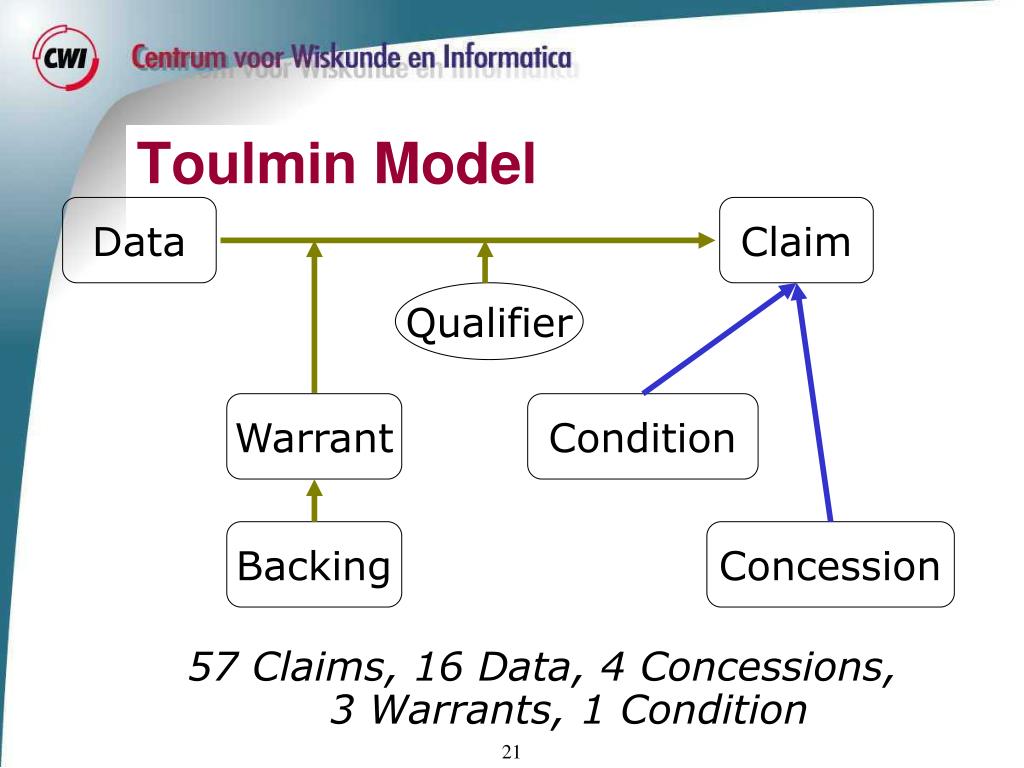 CWI Centrum voor Wiskunde en Informatica

Toulmin Model

Data

Claim

Qualifier

Warrant

Condition

Backing

Concession

57 Claims, 16 Data, 4 Concessions, 3 Warrants, 1 Condition

21